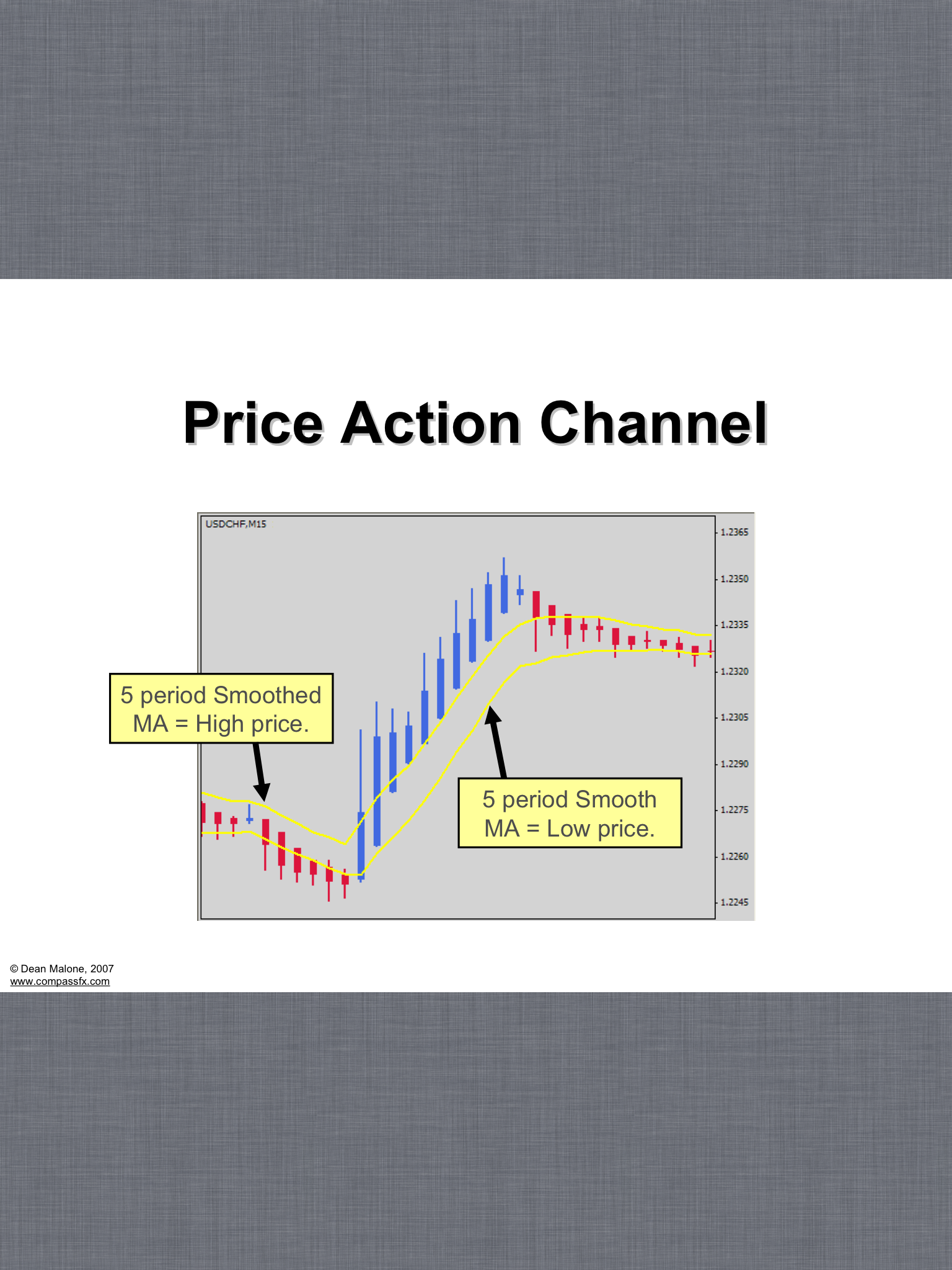 Price Action Channel

USDCHF,M15

1.2365
1.2350
1.2335
1.2320
1.2305
1.2290
1.2275
1.2260
1.2245

5 period Smoothed MA = High price.

5 period Smooth MA = Low price.

© Dean Malone, 2007
www.compassfx.com